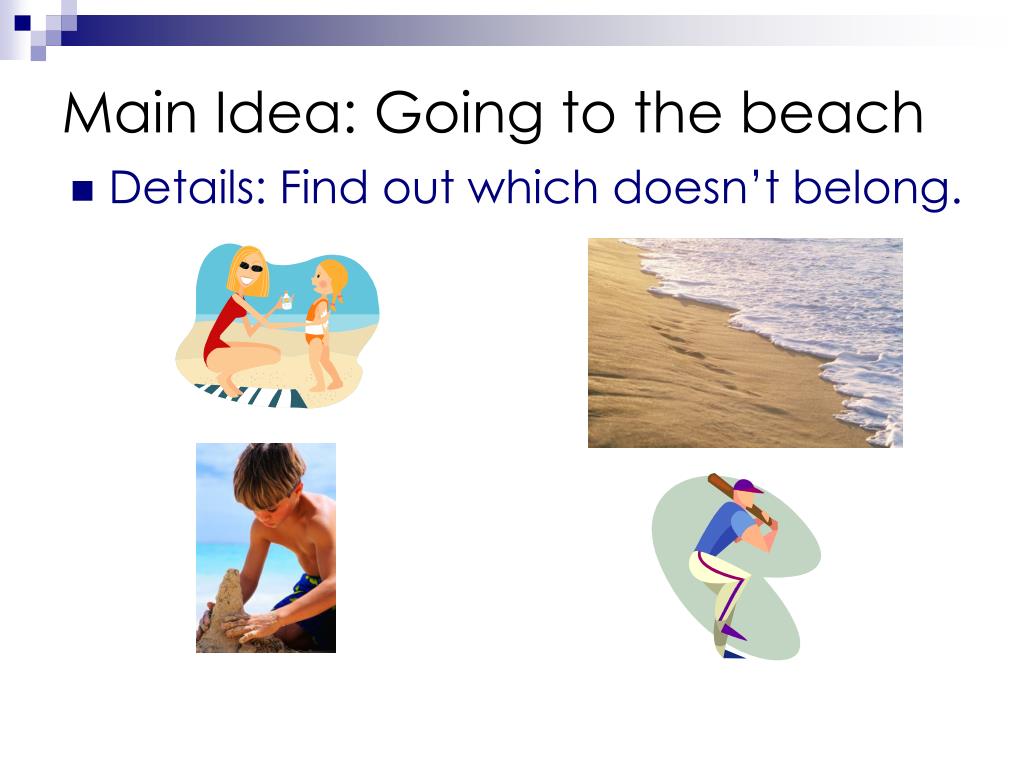 Main Idea: Going to the beach

Details: Find out which doesn’t belong.